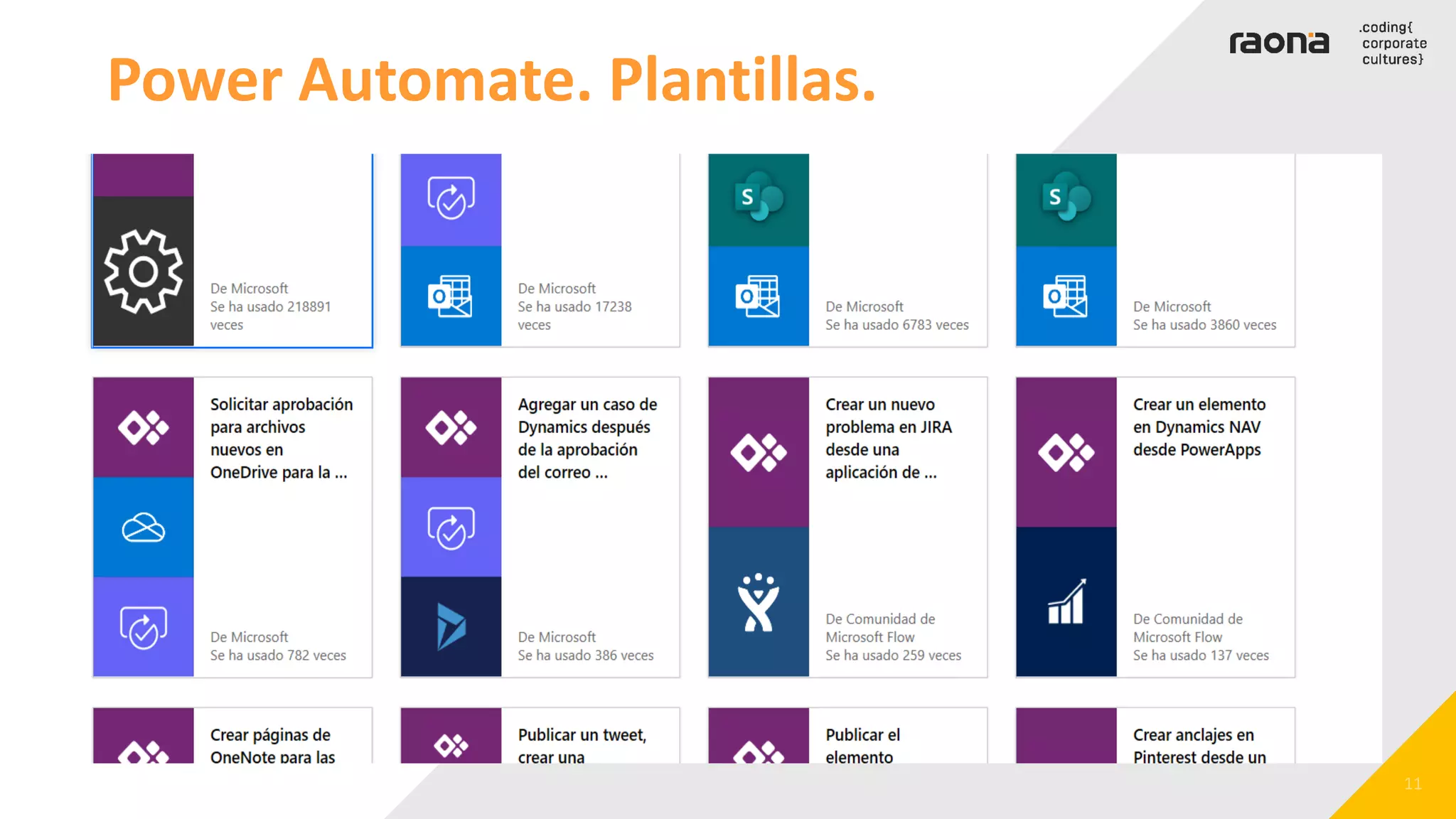 Power Automate. Plantillas.

raona .coding{ corporate cultures}

De Microsoft
Se ha usado 218891 veces

De Microsoft
Se ha usado 17238 veces

De Microsoft
Se ha usado 6783 veces

De Microsoft
Se ha usado 3860 veces

Solicitar aprobación para archivos nuevos en OneDrive para la ...

De Microsoft
Se ha usado 782 veces

Agregar un caso de Dynamics después de la aprobación del correo ...

De Microsoft
Se ha usado 386 veces

Crear un nuevo problema en JIRA desde una aplicación de ...

De Comunidad de Microsoft Flow
Se ha usado 259 veces

Crear un elemento en Dynamics NAV desde PowerApps

De Comunidad de Microsoft Flow
Se ha usado 137 veces

Crear páginas de OneNote para las

Publicar un tweet, crear una

Publicar el elemento

Crear anclajes en Pinterest desde un

11